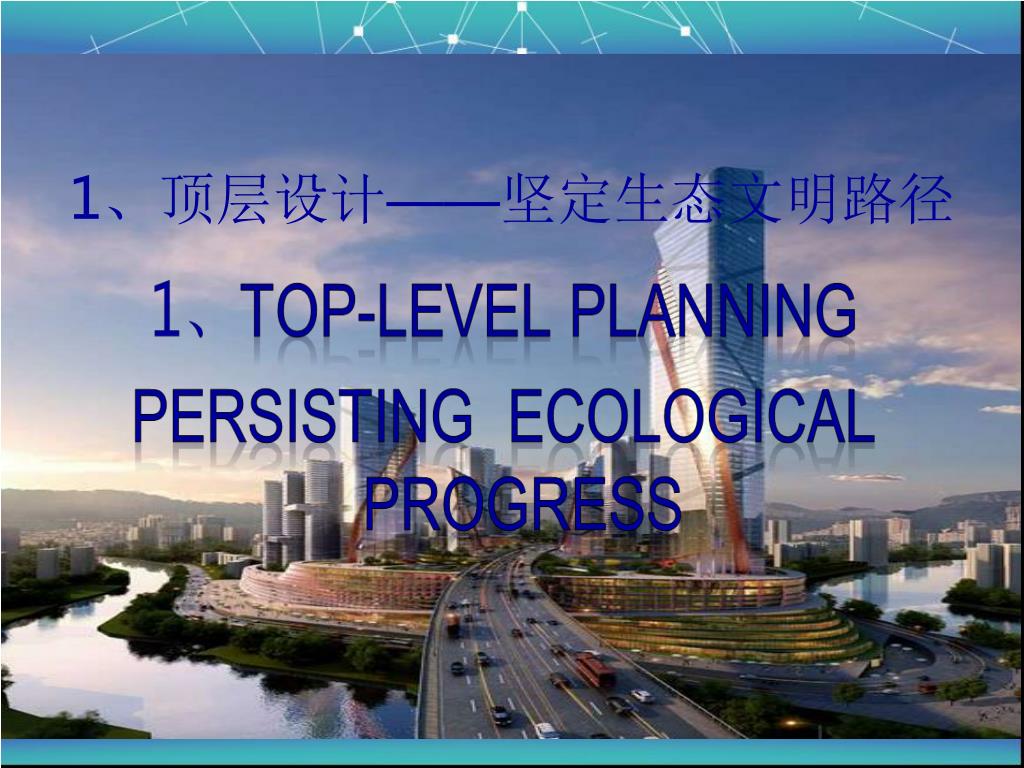 1、顶层设计——坚定生态文明路径

1、TOP-LEVEL PLANNING PERSISTING ECOLOGICAL PROGRESS